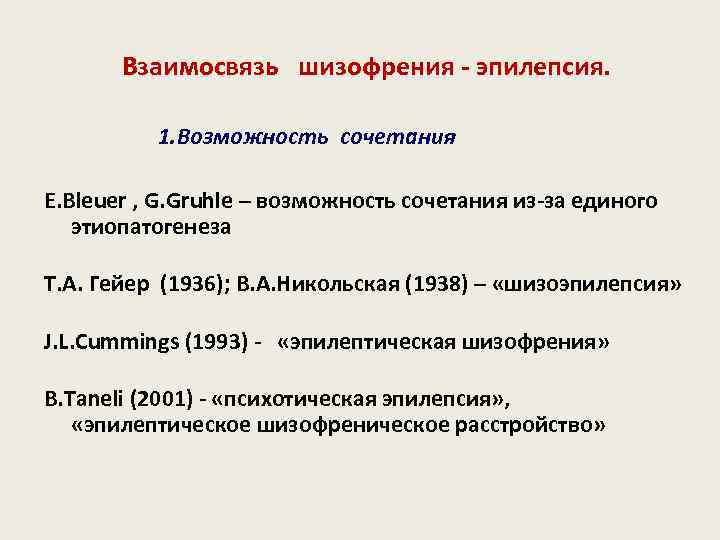 Взаимосвязь шизофрения - эпилепсия.

1.Возможность сочетания

E.Bleuer , G.Gruhle – возможность сочетания из-за единого этиопатогенеза

Т.А. Гейер (1936); В.А.Никольская (1938) – «шизоэпилепсия»

J.L.Cummings (1993) - «эпилептическая шизофрения»

B.Taneli (2001) - «психотическая эпилепсия», «эпилептическое шизофреническое расстройство»